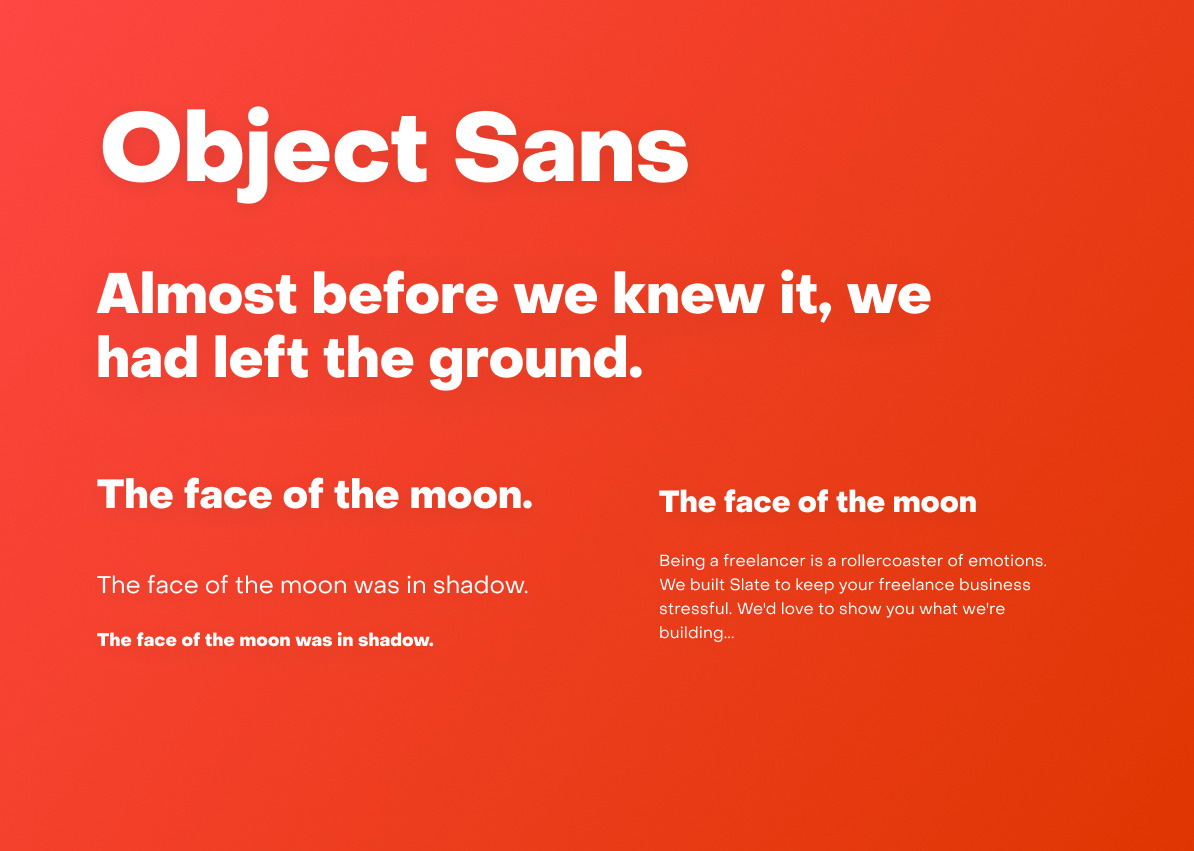 Object Sans

Almost before we knew it, we had left the ground.

The face of the moon.

The face of the moon was in shadow.

The face of the moon was in shadow.

The face of the moon

Being a freelancer is a rollercoaster of emotions. We built Slate to keep your freelance business stressful. We'd love to show you what we're building...